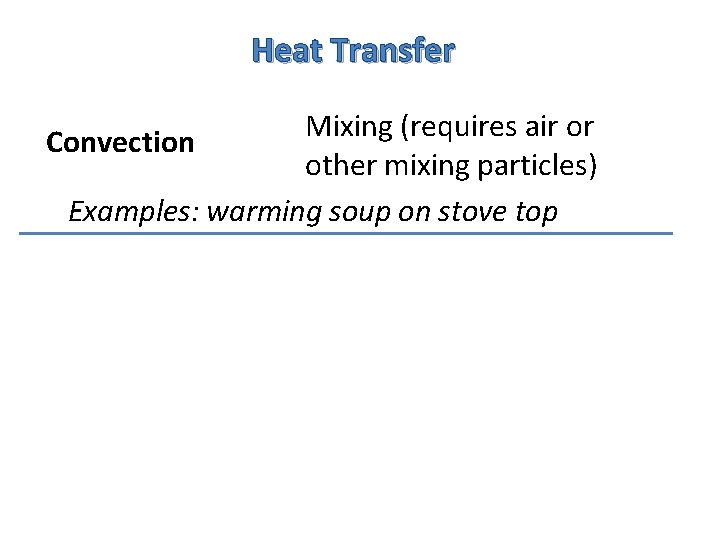 Heat Transfer

Convection

Mixing (requires air or other mixing particles)

Examples: warming soup on stove top